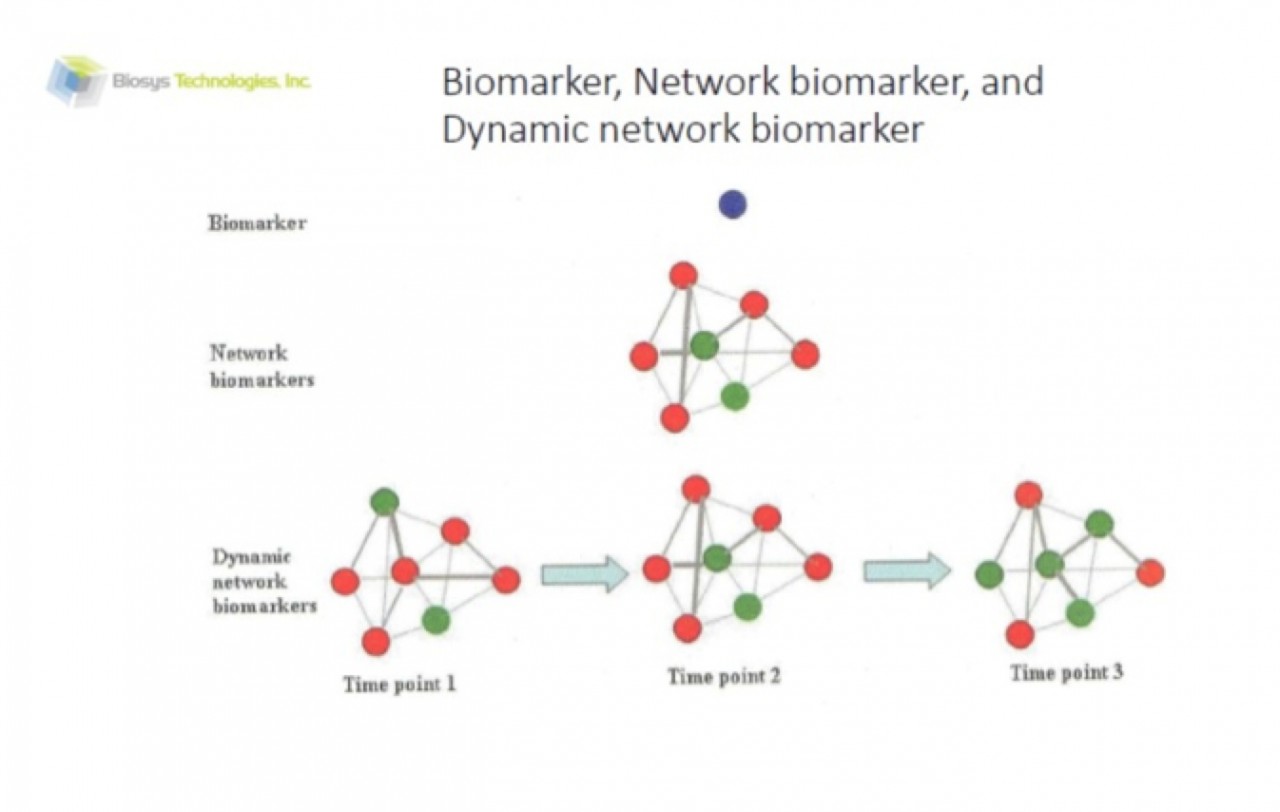 Biosys Technologies, Inc.

Biomarker, Network biomarker, and Dynamic network biomarker

Biomarker

Network biomarkers

Dynamic network biomarkers

Time point 1

Time point 2

Time point 3